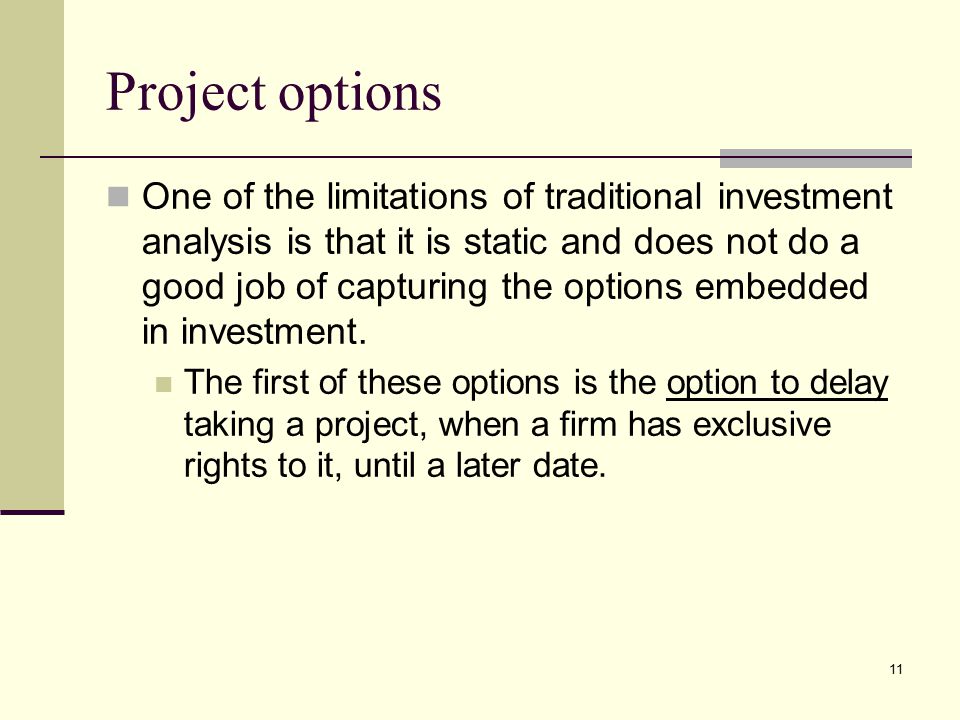 Project options

One of the limitations of traditional investment analysis is that it is static and does not do a good job of capturing the options embedded in investment.

The first of these options is the option to delay taking a project, when a firm has exclusive rights to it, until a later date.

11